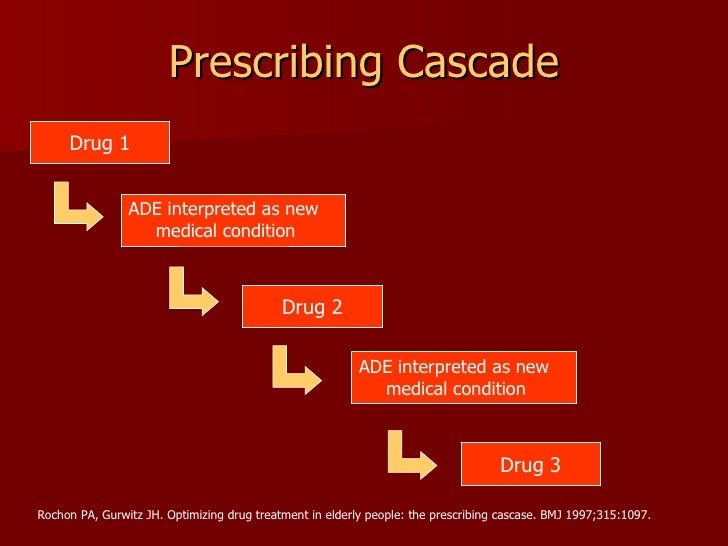 Prescribing Cascade

Drug 1

ADE interpreted as new medical condition

Drug 2

ADE interpreted as new medical condition

Drug 3

Rochon PA, Gurwitz JH. Optimizing drug treatment in elderly people: the prescribing cascase. BMJ 1997;315:1097.